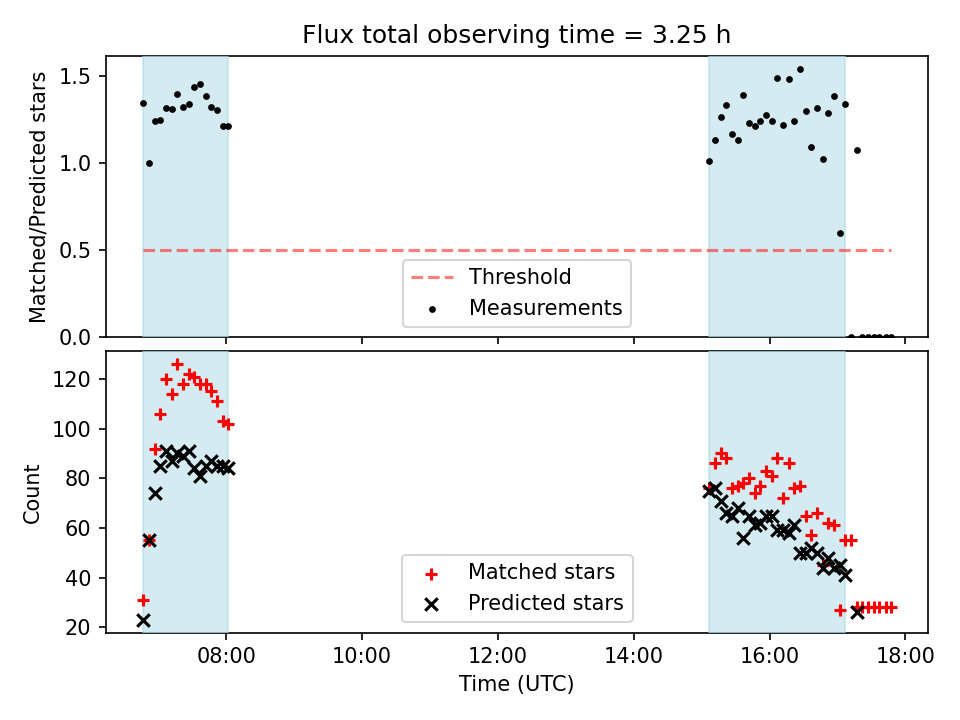 Flux total observing time = 3.25 h

Matched/Predicted stars

1.5
1.0
0.5
0.0

Threshold
Measurements

Count

120
100
80
60
40
20

Matched stars
Predicted stars

08:00
10:00
12:00
14:00
16:00
18:00

Time (UTC)